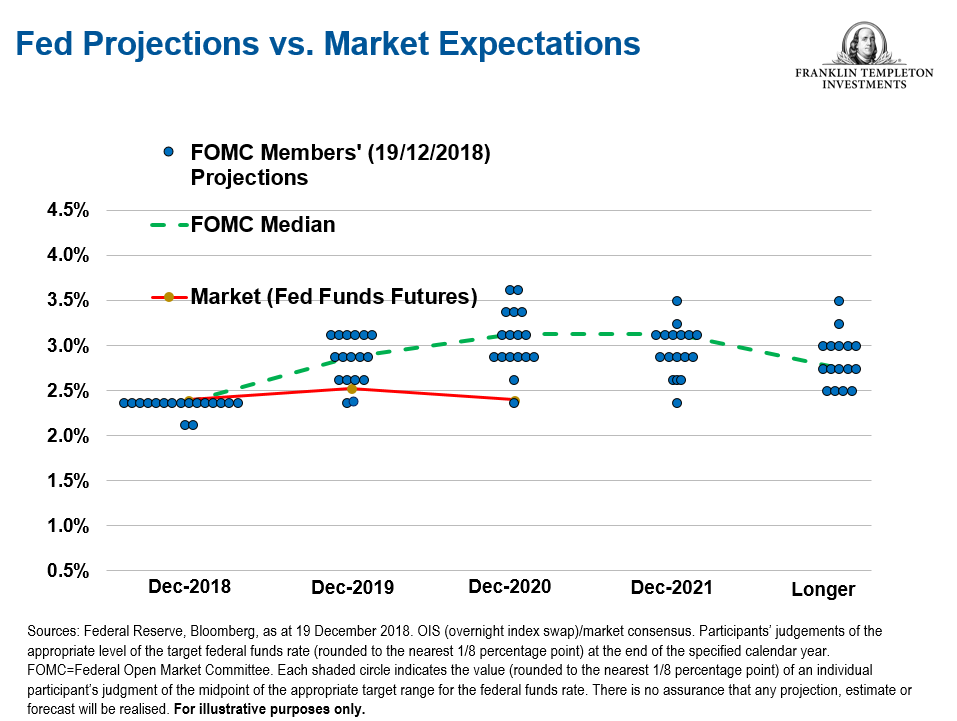 Fed Projections vs. Market Expectations

FRANKLIN TEMPLETON INVESTMENTS

FOMC Members' (19/12/2018) Projections

FOMC Median

Market (Fed Funds Futures)

4.5%
4.0%
3.5%
3.0%
2.5%
2.0%
1.5%
1.0%
0.5%

Dec-2018
Dec-2019
Dec-2020
Dec-2021
Longer

Sources: Federal Reserve, Bloomberg, as at 19 December 2018. OIS (overnight index swap)/market consensus. Participants' judgements of the appropriate level of the target federal funds rate (rounded to the nearest 1/8 percentage point) at the end of the specified calendar year. FOMC=Federal Open Market Committee. Each shaded circle indicates the value (rounded to the nearest 1/8 percentage point) of an individual participant's judgment of the midpoint of the appropriate target range for the federal funds rate. There is no assurance that any projection, estimate or forecast will be realised. For illustrative purposes only.